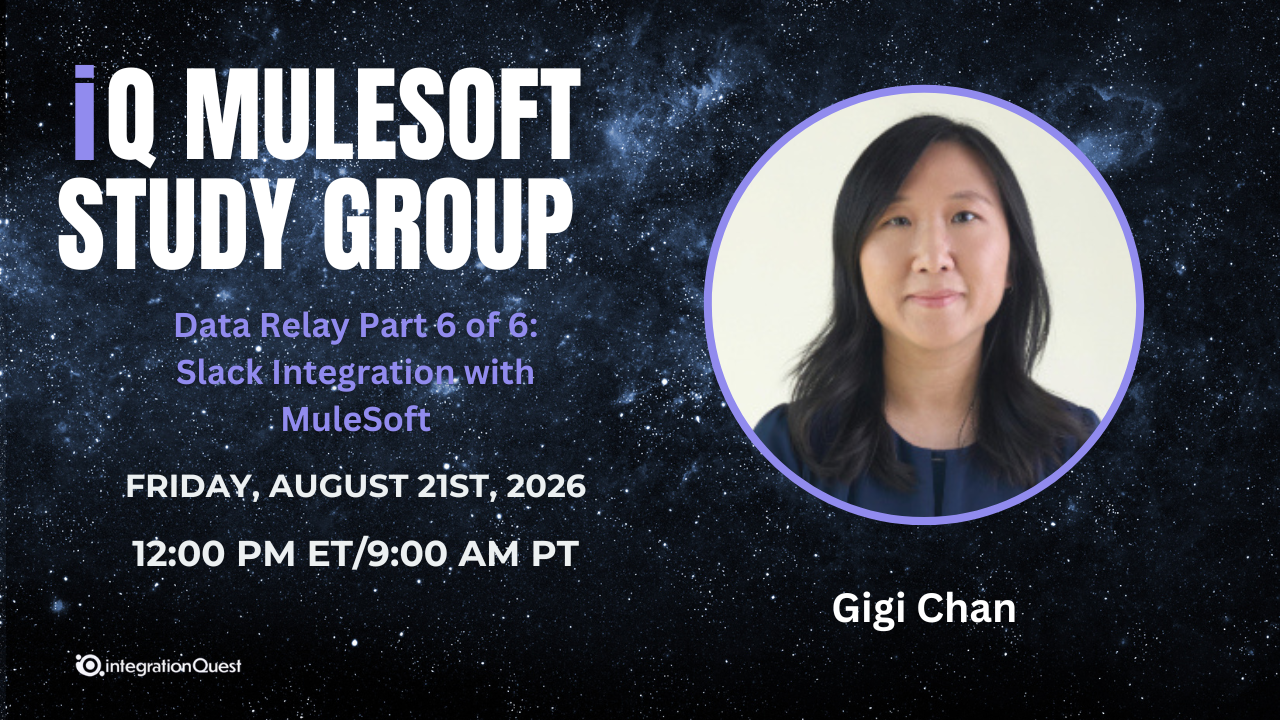 iQ MULESOFT STUDY GROUP

Data Relay Part 6 of 6: Slack Integration with MuleSoft

FRIDAY, AUGUST 21ST, 2026

12:00 PM ET/9:00 AM PT

Gigi Chan

integrationQuest